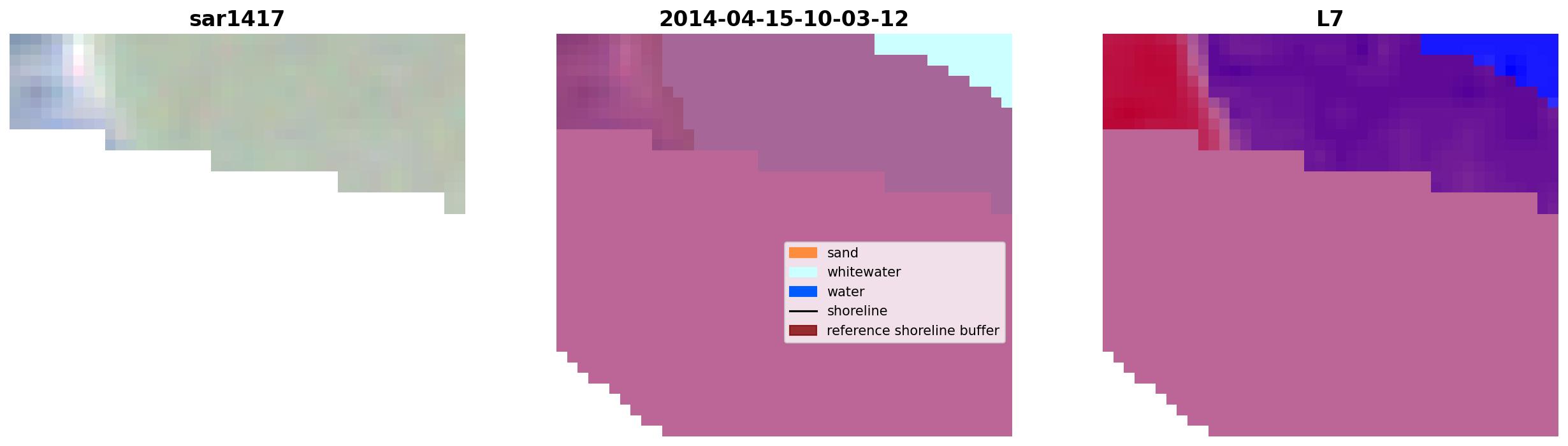 sar1417

2014-04-15-10-03-12

sand
whitewater
water
shoreline
reference shoreline buffer

L7